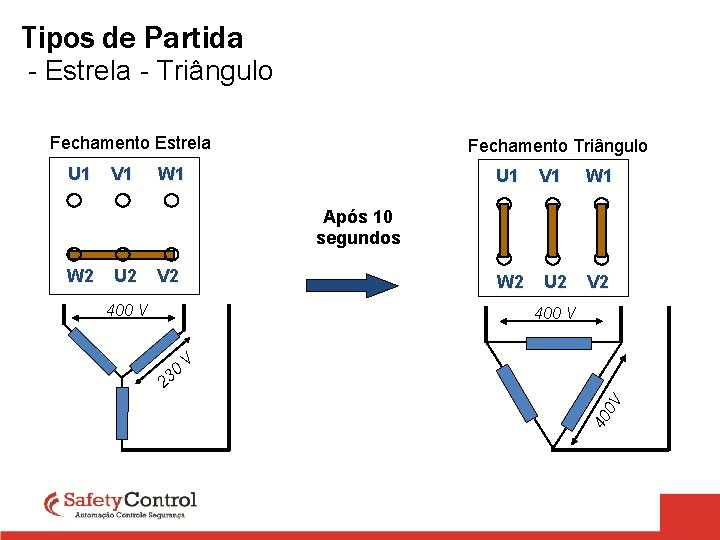 Tipos de Partida
- Estrela - Triângulo

Fechamento Estrela

U1 V1 W1

W2 U2 V2

400 V

230 V

Após 10 segundos

Fechamento Triângulo

U1 V1 W1

W2 U2 V2

400 V

400V

SafetyControl
Automação Controle Segurança